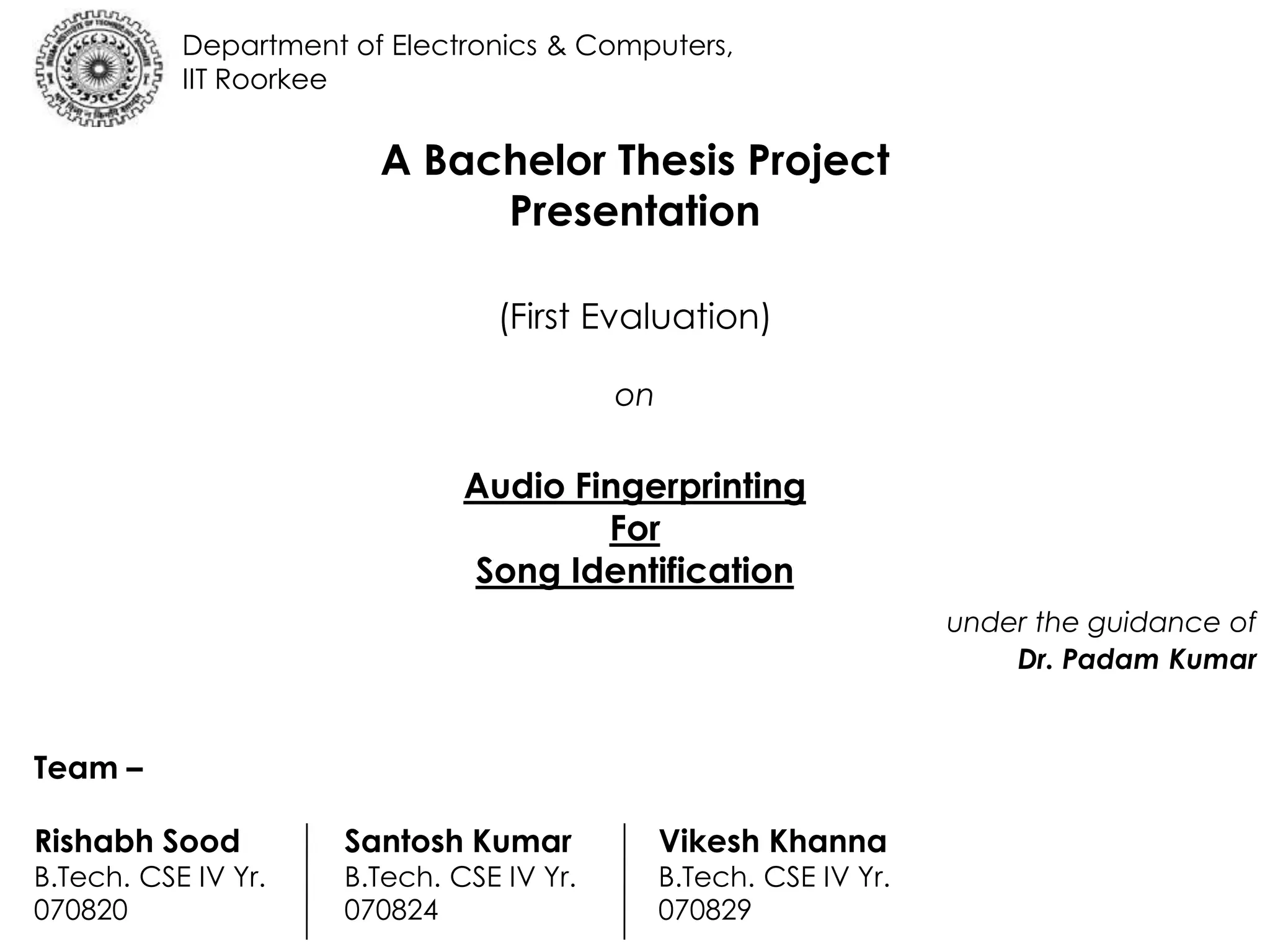 Department of Electronics & Computers,
IIT Roorkee

A Bachelor Thesis Project
Presentation

(First Evaluation)

on

Audio Fingerprinting
For
Song Identification

under the guidance of
Dr. Padam Kumar

Team –

Rishabh Sood
B.Tech. CSE IV Yr.
070820

Santosh Kumar
B.Tech. CSE IV Yr.
070824

Vikesh Khanna
B.Tech. CSE IV Yr.
070829